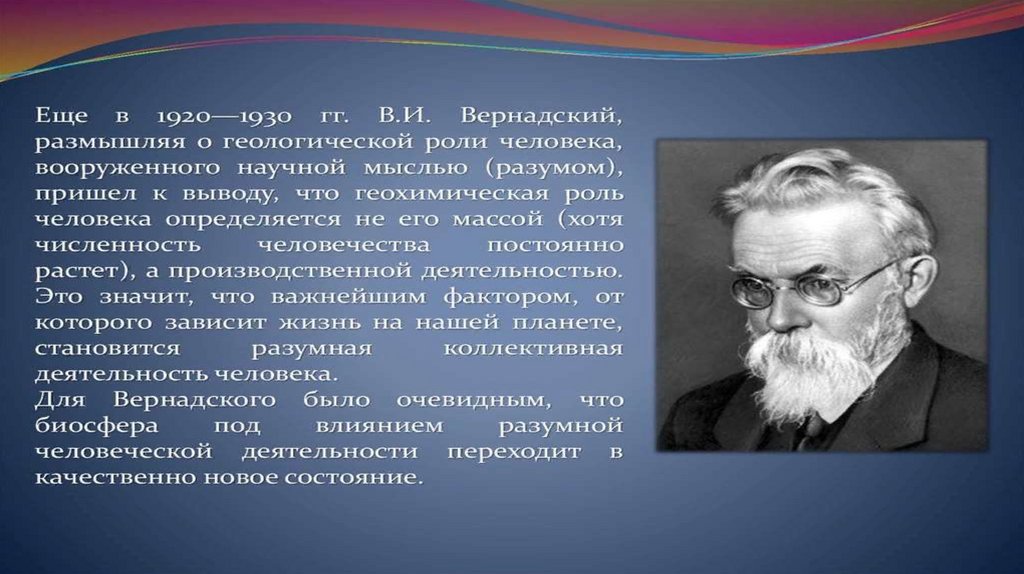 Еще в 1920—1930 гг. В.И. Вернадский, размышляя о геологической роли человека, вооруженного научной мыслью (разумом), пришел к выводу, что геохимическая роль человека определяется не его массой (хотя численность человечества постоянно растет), а производственной деятельностью. Это значит, что важнейшим фактором, от которого зависит жизнь на нашей планете, становится разумная коллективная деятельность человека.
Для Вернадского было очевидным, что биосфера под влиянием разумной человеческой деятельности переходит в качественно новое состояние.